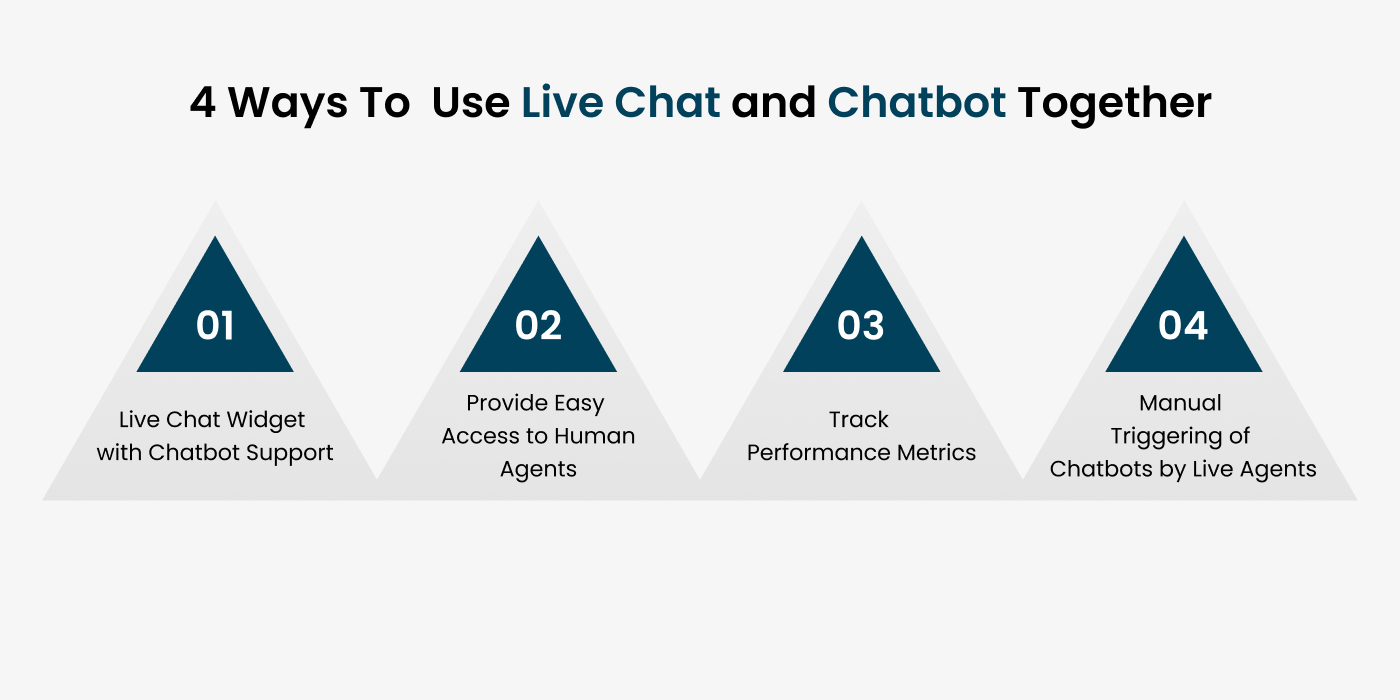 4 Ways To  Use Live Chat and Chatbot Together

01

Live Chat Widget with Chatbot Support

02

Provide Easy Access to Human Agents

03

Track Performance Metrics

04

Manual Triggering of Chatbots by Live Agents